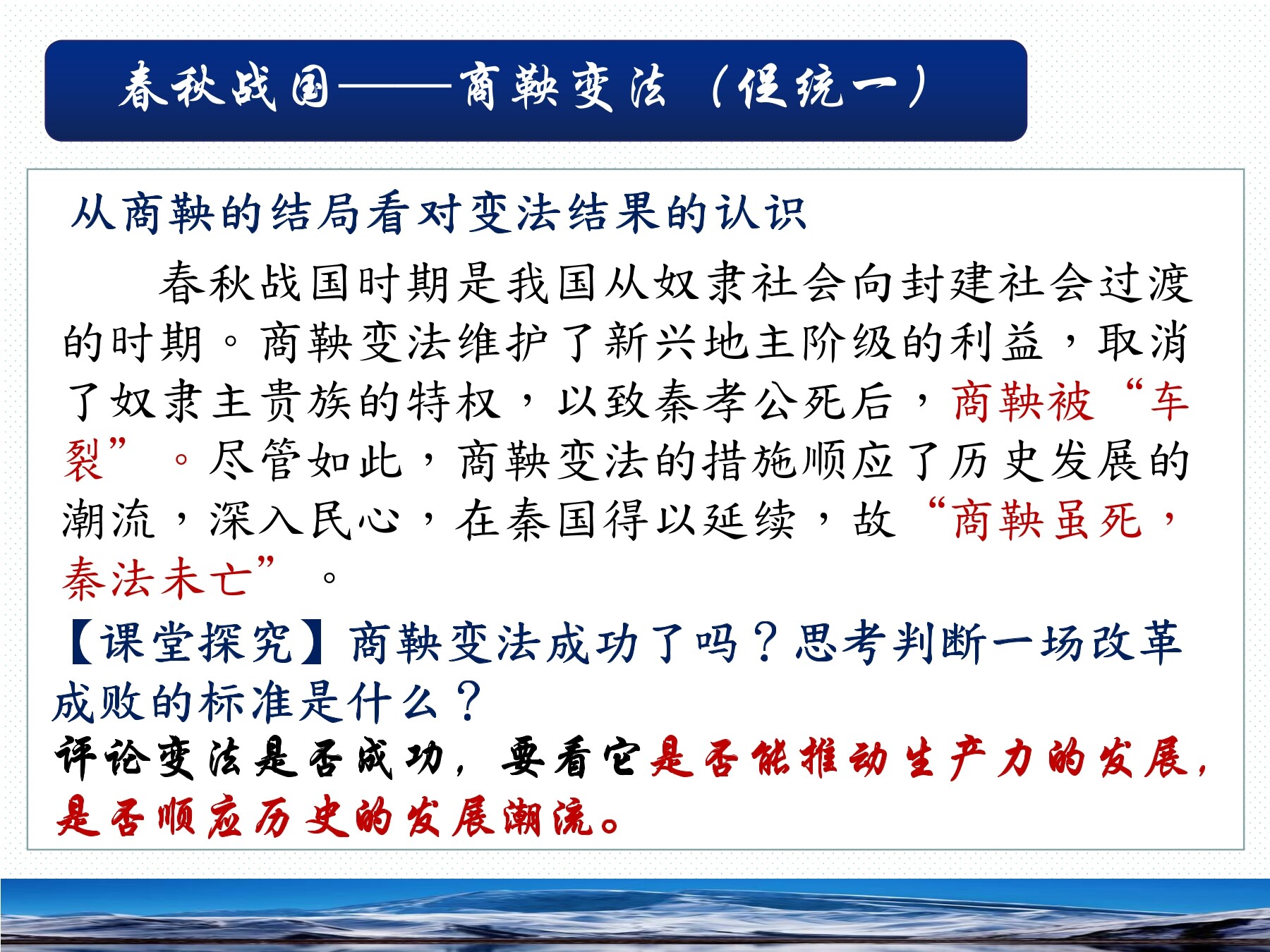 春秋战国——商鞅变法（促统一）

从商鞅的结局看对变法结果的认识

春秋战国时期是我国从奴隶社会向封建社会过渡的时期。商鞅变法维护了新兴地主阶级的利益，取消了奴隶主贵族的特权，以致秦孝公死后，商鞅被“车裂”。尽管如此，商鞅变法的措施顺应了历史发展的潮流，深入民心，在秦国得以延续，故“商鞅虽死，秦法未亡”。

【课堂探究】商鞅变法成功了吗？思考判断一场改革成败的标准是什么？

评论变法是否成功，要看它是否能推动生产力的发展，是否顺应历史的发展潮流。